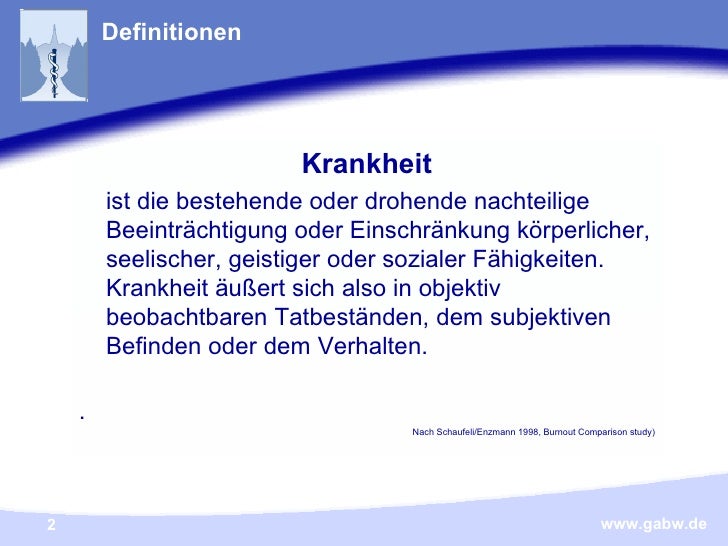 Definitionen

Krankheit

ist die bestehende oder drohende nachteilige Beeinträchtigung oder Einschränkung körperlicher, seelischer, geistiger oder sozialer Fähigkeiten. Krankheit äußert sich also in objektiv beobachtbaren Tatbeständen, dem subjektiven Befinden oder dem Verhalten.

.

Nach Schaufeli/Enzmann 1998, Burnout Comparison study)

2

www.gabw.de